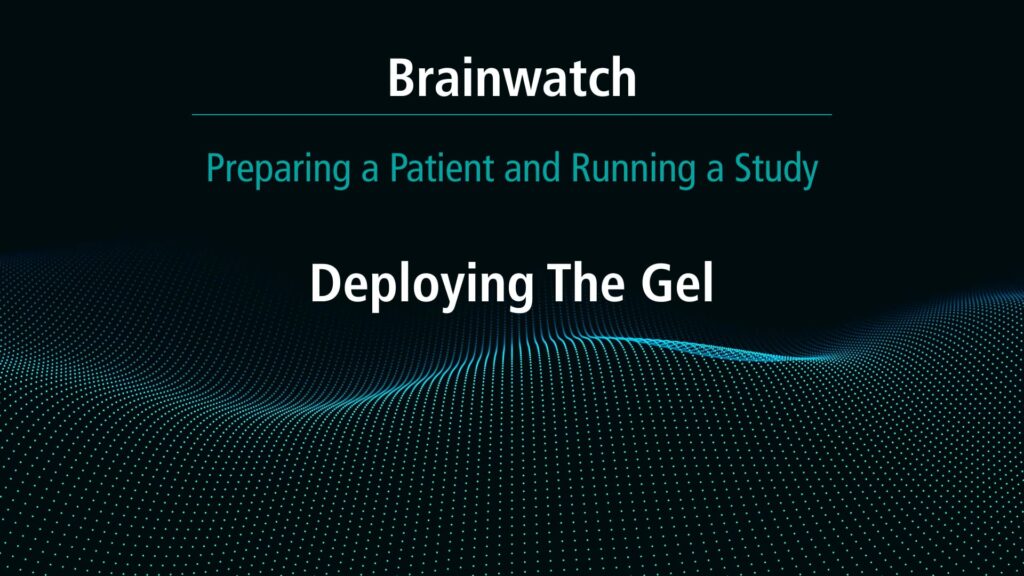 Brainwatch

Preparing a Patient and Running a Study

Deploying The Gel